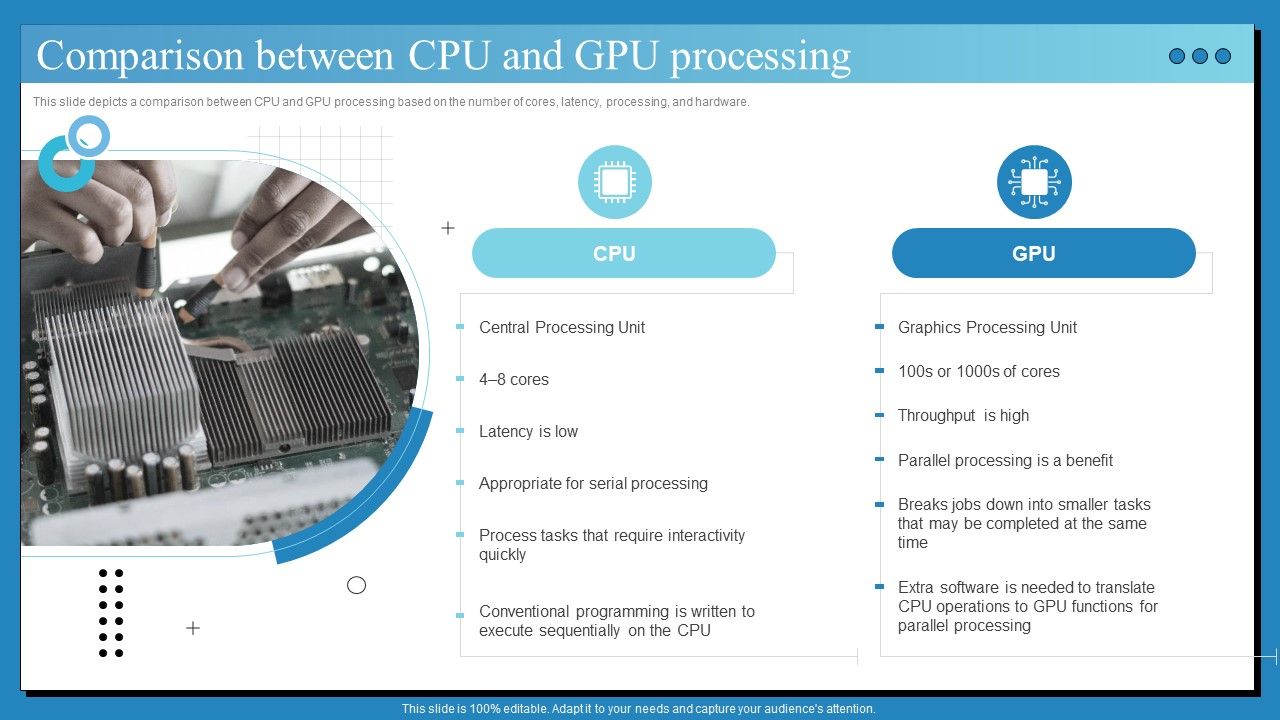 Comparison between CPU and GPU processing

This slide depicts a comparison between CPU and GPU processing based on the number of cores, latency, processing, and hardware.

CPU

Central Processing Unit

4–8 cores

Latency is low

Appropriate for serial processing

Process tasks that require interactivity quickly

Conventional programming is written to execute sequentially on the CPU

GPU

Graphics Processing Unit

100s or 1000s of cores

Throughput is high

Parallel processing is a benefit

Breaks jobs down into smaller tasks that may be completed at the same time

Extra software is needed to translate CPU operations to GPU functions for parallel processing

This slide is 100% editable. Adapt it to your needs and capture your audience's attention.